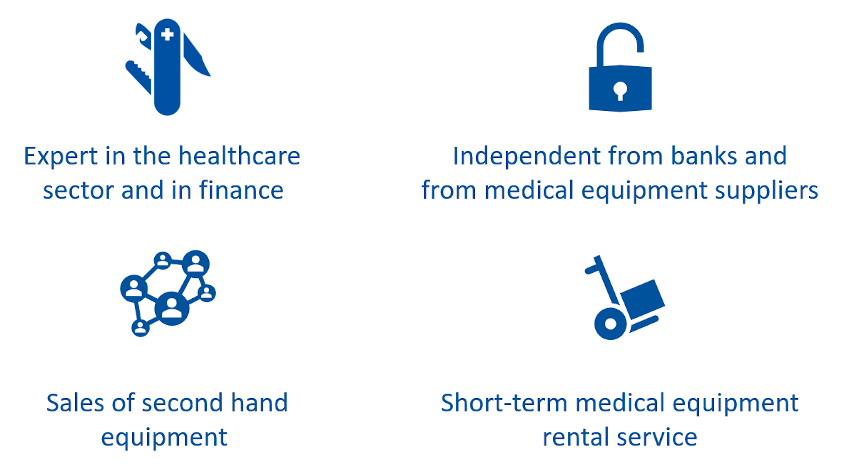 Expert in the healthcare sector and in finance

Independent from banks and from medical equipment suppliers

Sales of second hand equipment

Short-term medical equipment rental service